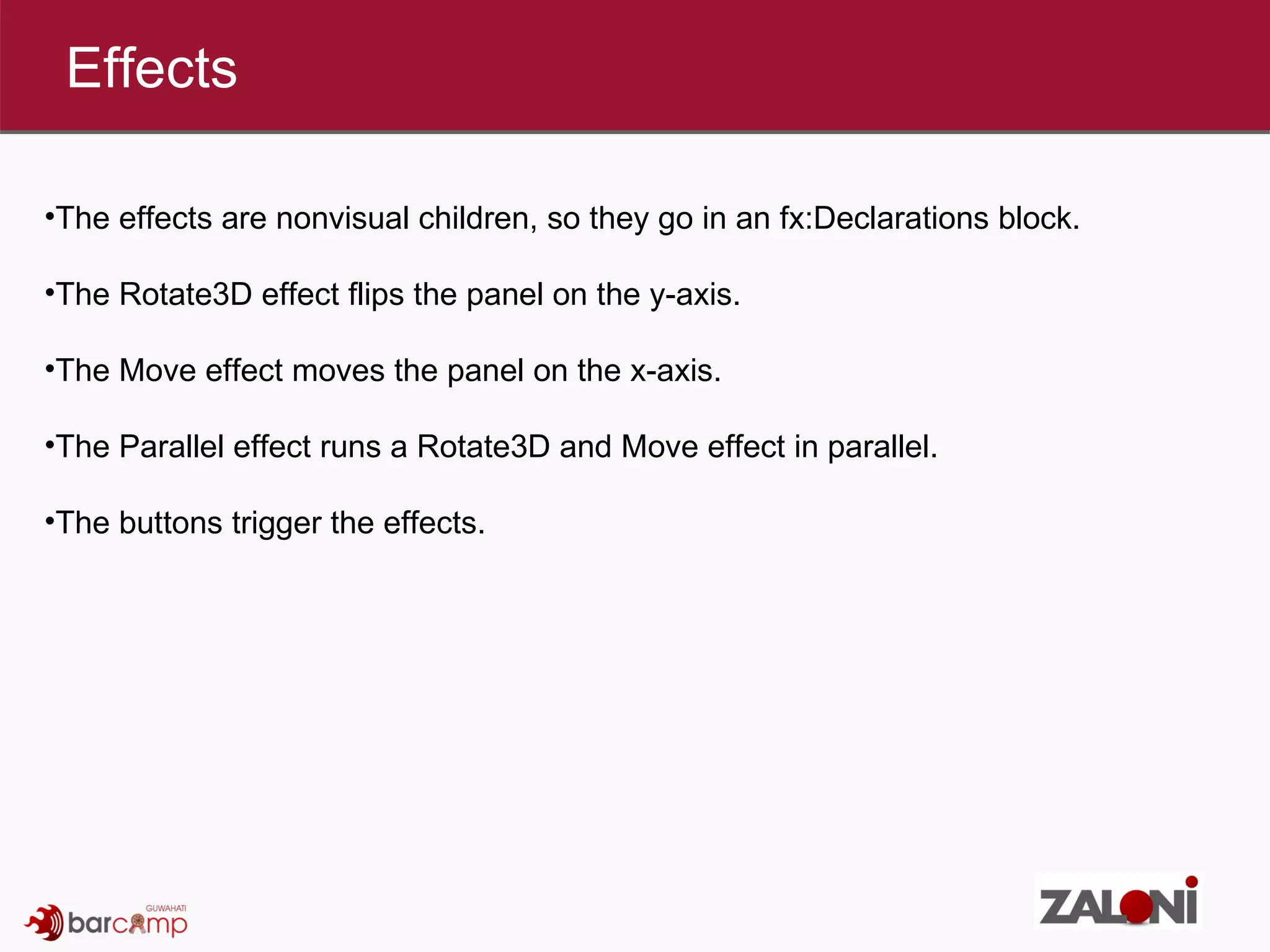 Effects

•The effects are nonvisual children, so they go in an fx:Declarations block.

•The Rotate3D effect flips the panel on the y-axis.

•The Move effect moves the panel on the x-axis.

•The Parallel effect runs a Rotate3D and Move effect in parallel.

•The buttons trigger the effects.

GUWAHATI
barcamp

ZALONI